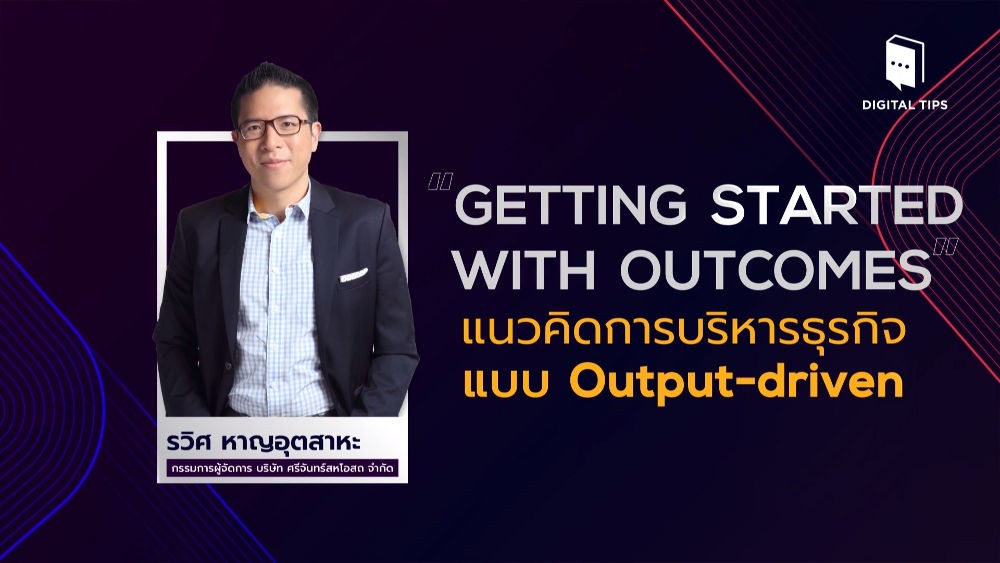 DIGITAL TIPS

"GETTING STARTED WITH OUTCOMES"
แนวคิดการบริหารธุรกิจ
แบบ Output-driven

รวิศ หาญอุตสาหะ
กรรมการผู้จัดการ บริษัท ศรีจันทร์สหโอสถ จำกัด